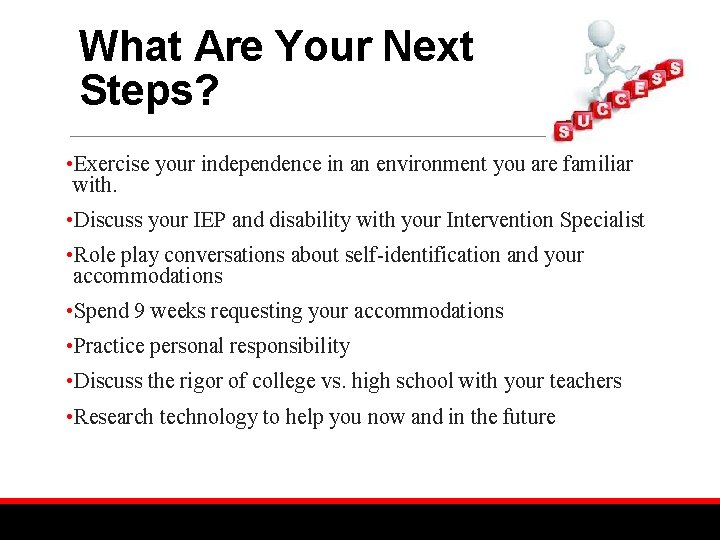 What Are Your Next Steps?

SUCCESS

•Exercise your independence in an environment you are familiar with.

•Discuss your IEP and disability with your Intervention Specialist

•Role play conversations about self-identification and your accommodations

•Spend 9 weeks requesting your accommodations

•Practice personal responsibility

•Discuss the rigor of college vs. high school with your teachers

•Research technology to help you now and in the future